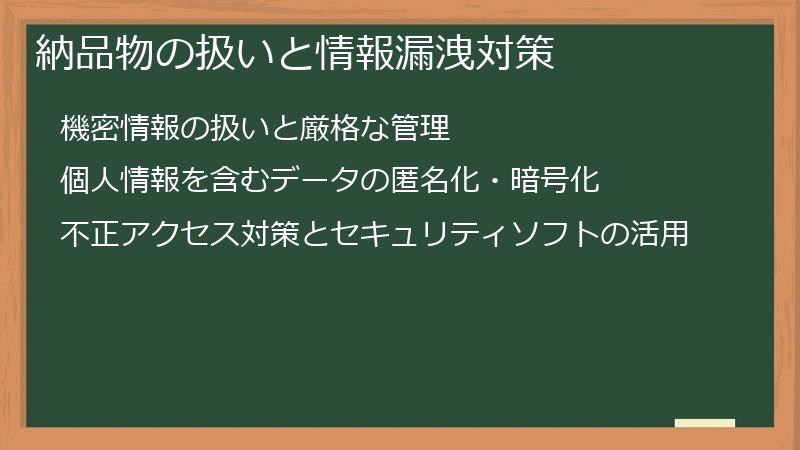 納品物の扱いと情報漏洩対策

機密情報の扱いと厳格な管理

個人情報を含むデータの匿名化・暗号化

不正アクセス対策とセキュリティソフトの活用